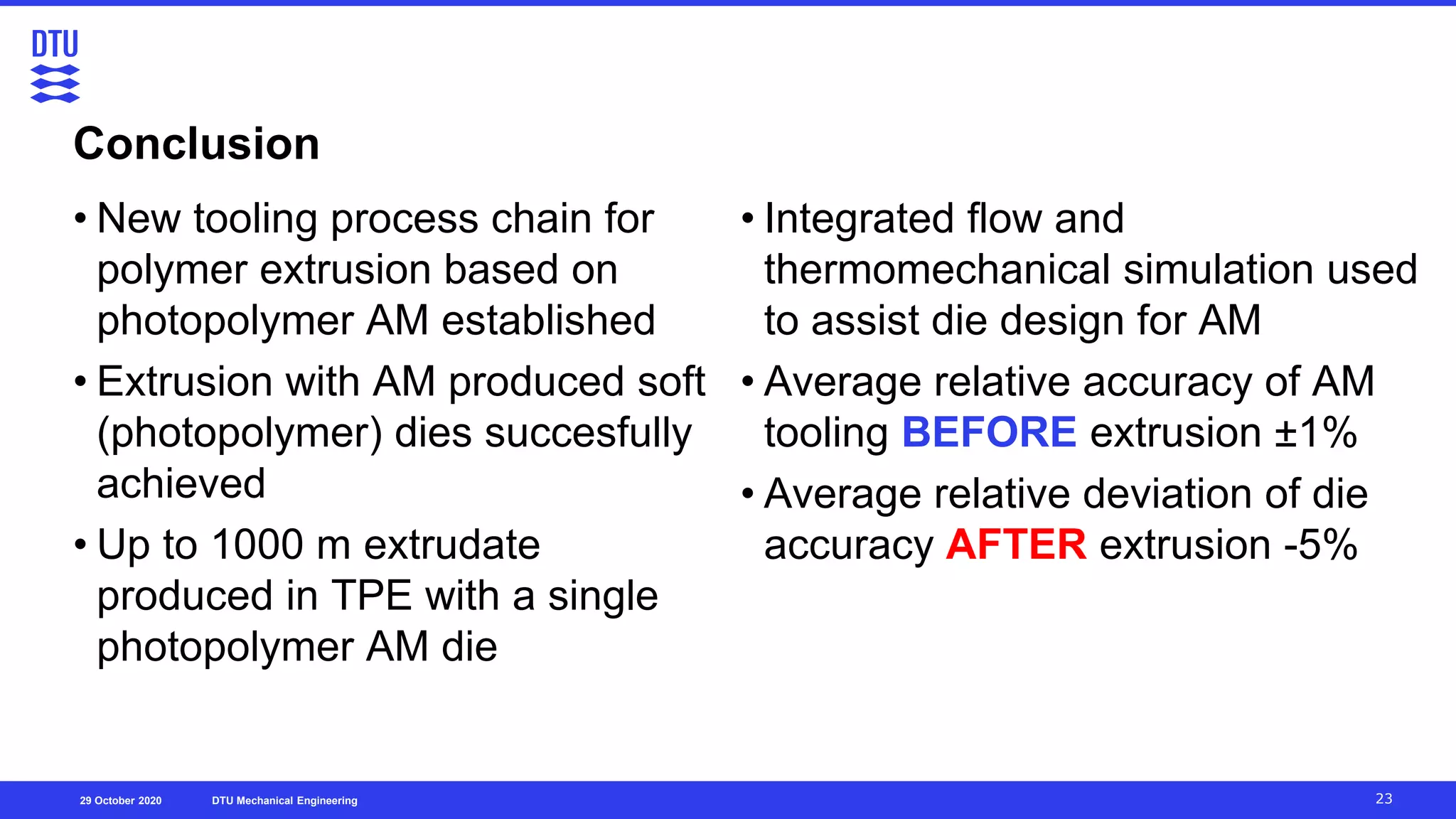 DTU

Conclusion

• New tooling process chain for polymer extrusion based on photopolymer AM established

• Extrusion with AM produced soft (photopolymer) dies succesfully achieved

• Up to 1000 m extrudate produced in TPE with a single photopolymer AM die

• Integrated flow and thermomechanical simulation used to assist die design for AM

• Average relative accuracy of AM tooling BEFORE extrusion ±1%

• Average relative deviation of die accuracy AFTER extrusion -5%

29 October 2020 DTU Mechanical Engineering 23